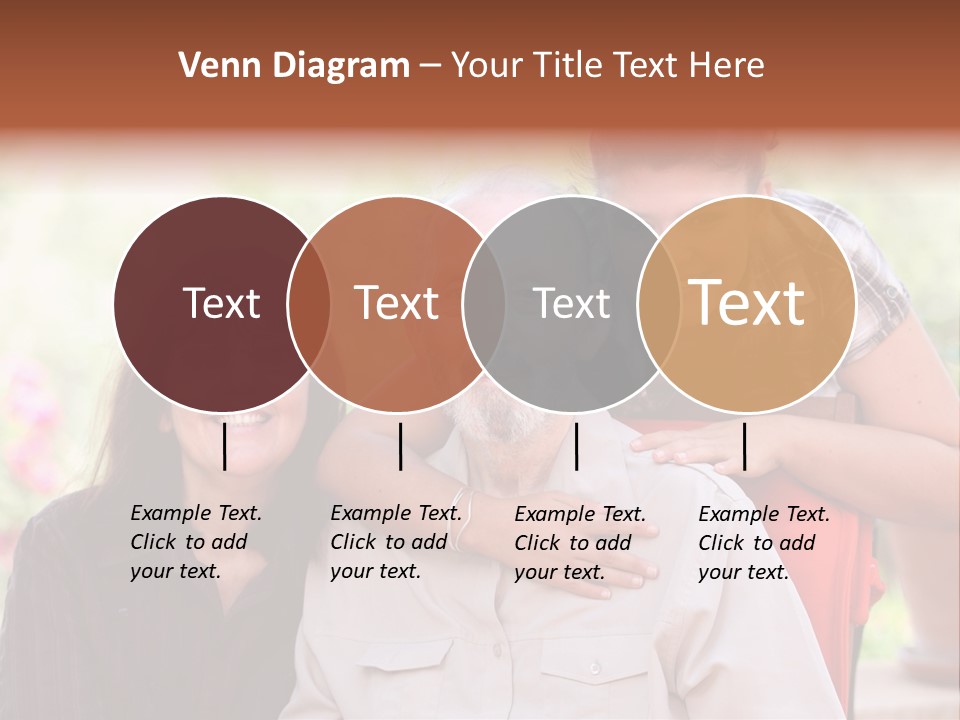 Venn Diagram – Your Title Text Here

Text

Text

Text

Text

Example Text. Click to add your text.

Example Text. Click to add your text.

Example Text. Click to add your text.

Example Text. Click to add your text.